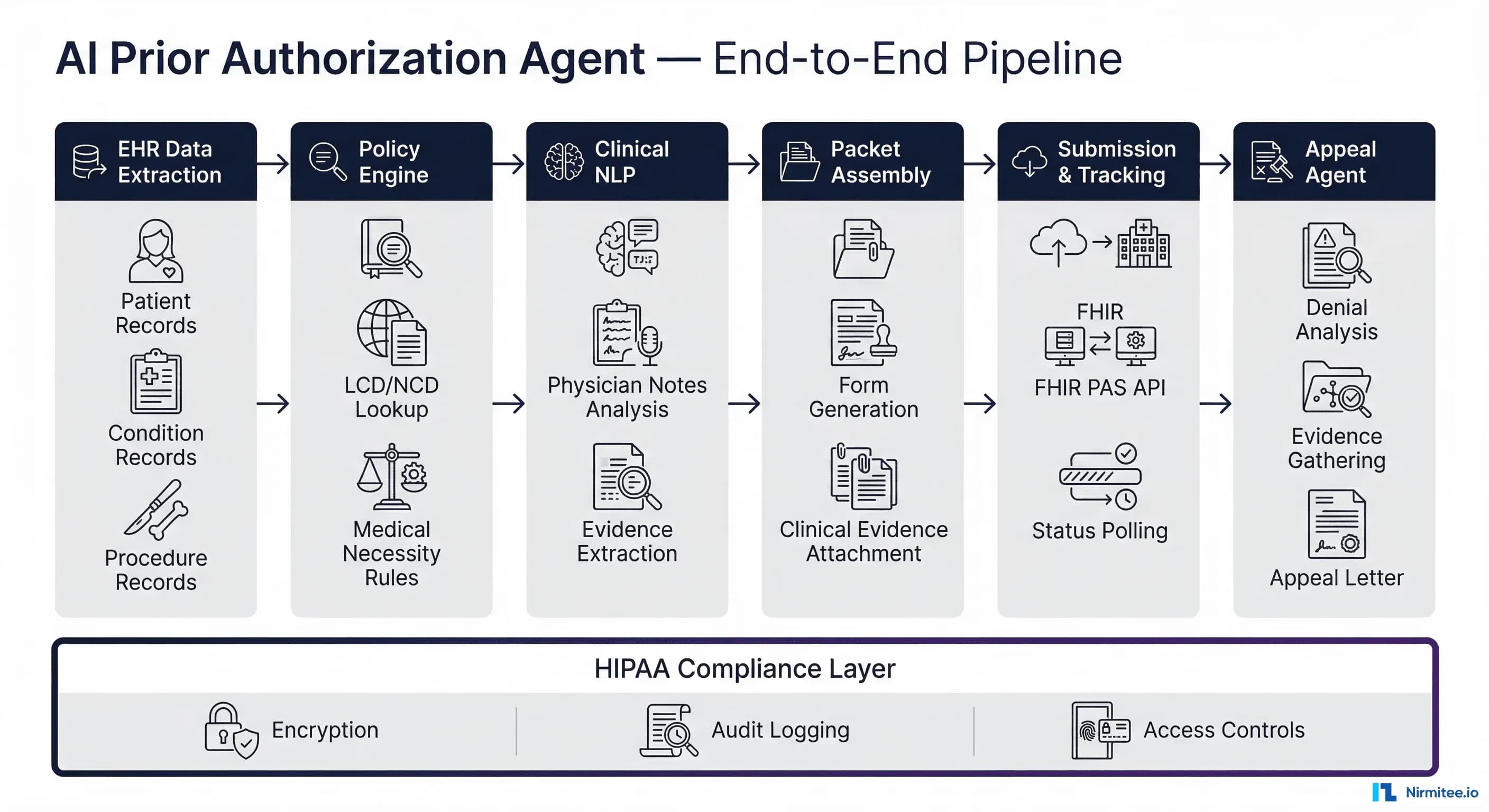 AI Prior Authorization Agent — End-to-End Pipeline

EHR Data Extraction

Patient Records

Condition Records

Procedure Records

Policy Engine

LCD/NCD Lookup

Medical Necessity Rules

Clinical NLP

Physician Notes Analysis

Evidence Extraction

Packet Assembly

Form Generation

Clinical Evidence Attachment

Submission & Tracking

FHIR

FHIR PAS API

Status Polling

Appeal Agent

Denial Analysis

Evidence Gathering

Appeal Letter

HIPAA Compliance Layer

Encryption

Audit Logging

Access Controls

Nirmitee.io